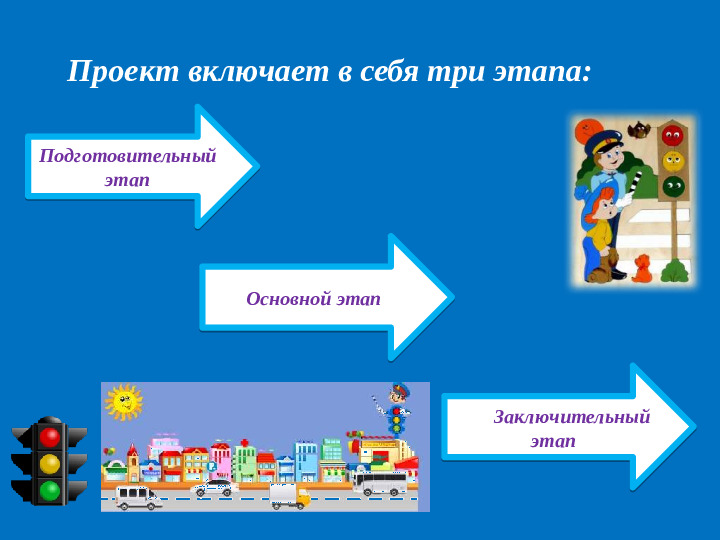 Проект включает в себя три этапа:

Подготовительный этап

Основной этап

Заключительный этап